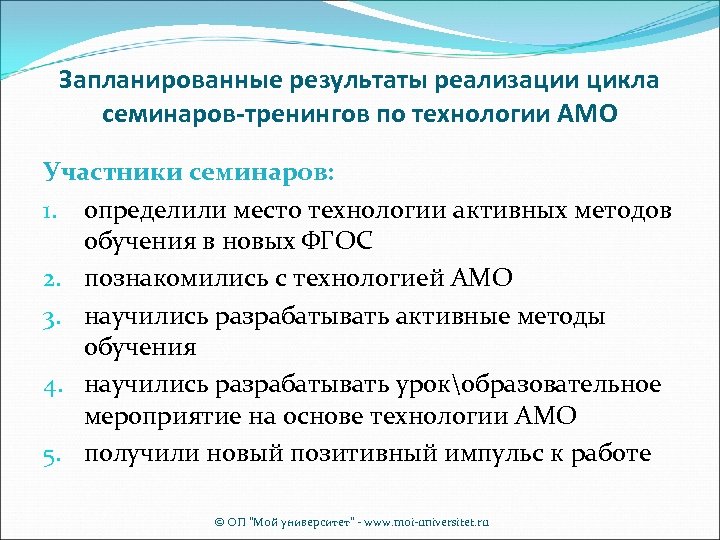 Запланированные результаты реализации цикла семинаров-тренингов по технологии АМО

Участники семинаров:

1. определили место технологии активных методов обучения в новых ФГОС
2. познакомились с технологией АМО
3. научились разрабатывать активные методы обучения
4. научились разрабатывать урок\образовательное мероприятие на основе технологии АМО
5. получили новый позитивный импульс к работе

© ОП "Мой университет" - www.moi-universitet.ru